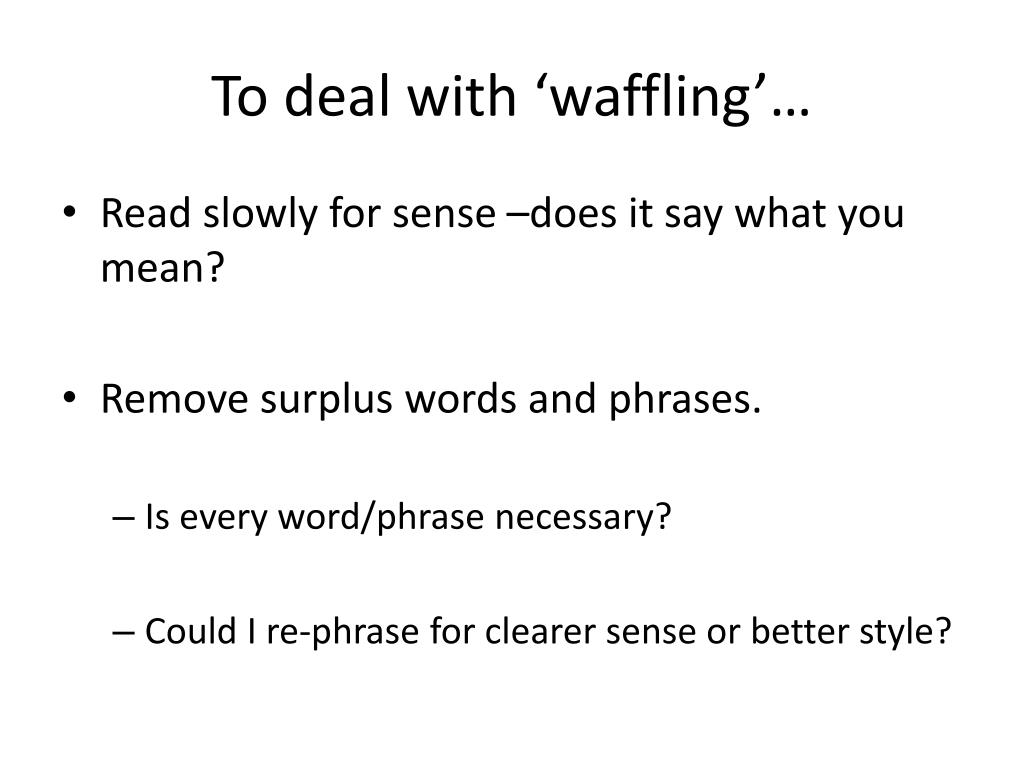 To deal with ‘waffling’…

• Read slowly for sense –does it say what you mean?

• Remove surplus words and phrases.

– Is every word/phrase necessary?

– Could I re-phrase for clearer sense or better style?